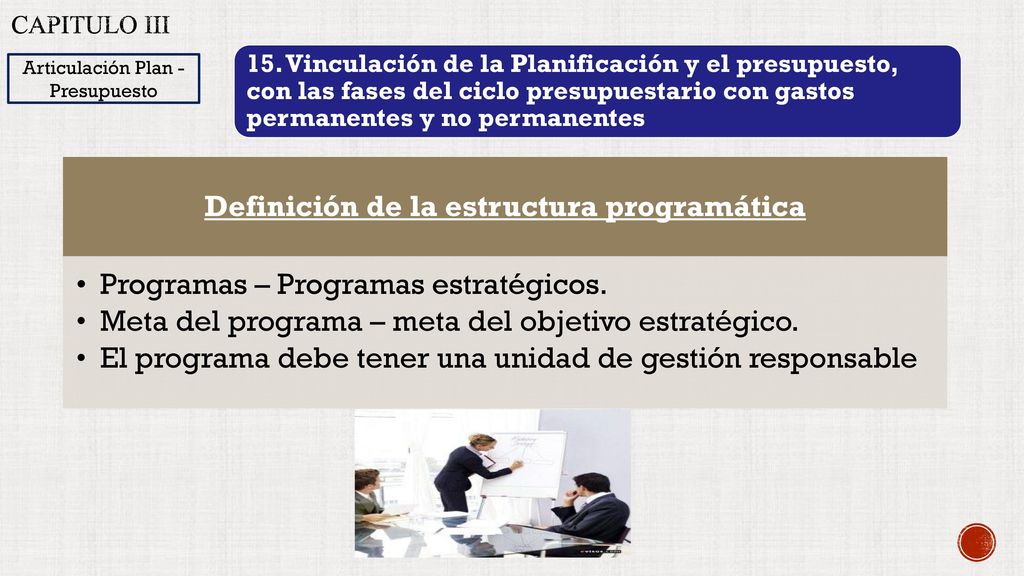 CAPITULO III

Articulación Plan - Presupuesto

15. Vinculación de la Planificación y el presupuesto, con las fases del ciclo presupuestario con gastos permanentes y no permanentes

Definición de la estructura programática

• Programas – Programas estratégicos.
• Meta del programa – meta del objetivo estratégico.
• El programa debe tener una unidad de gestión responsable